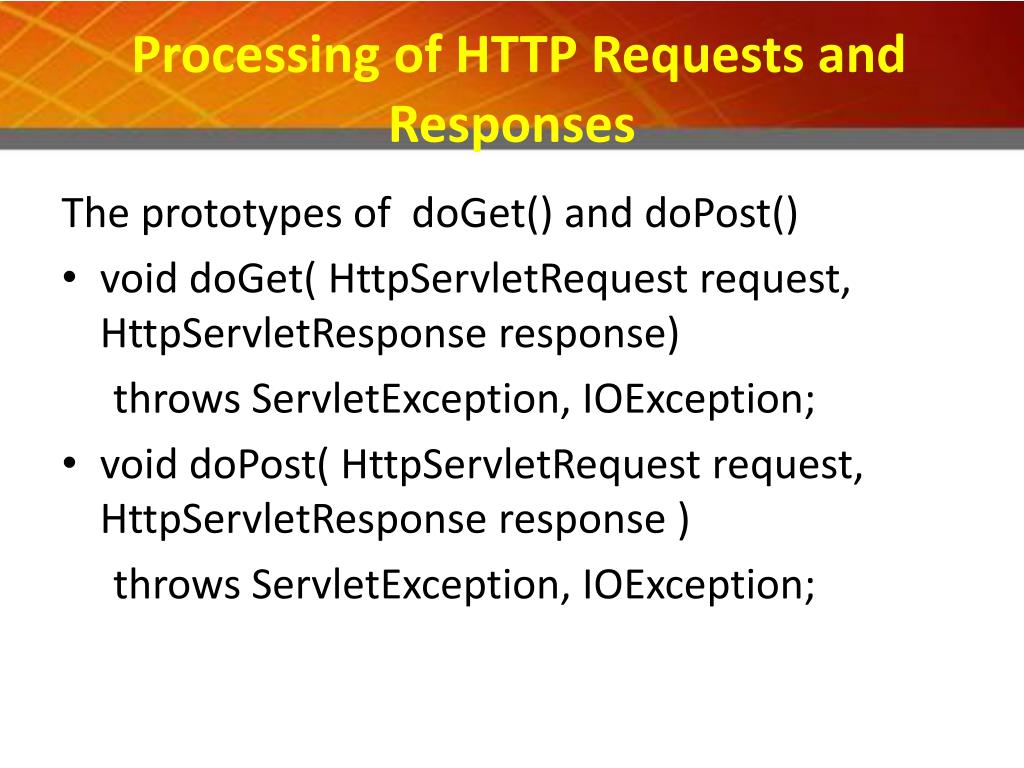 Processing of HTTP Requests and Responses

The prototypes of doGet() and doPost()

• void doGet( HttpServletRequest request, HttpServletResponse response)

throws ServletException, IOException;

• void doPost( HttpServletRequest request, HttpServletResponse response )

throws ServletException, IOException;